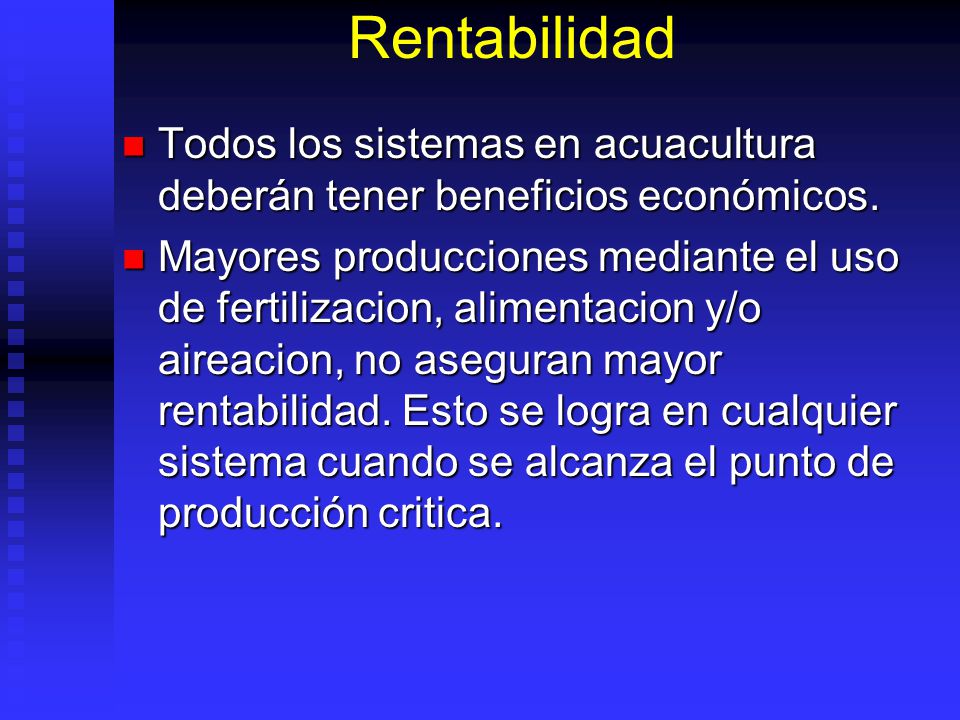 Rentabilidad

Todos los sistemas en acuacultura deberán tener beneficios económicos.

Mayores producciones mediante el uso de fertilizacion, alimentacion y/o aireacion, no aseguran mayor rentabilidad. Esto se logra en cualquier sistema cuando se alcanza el punto de producción critica.